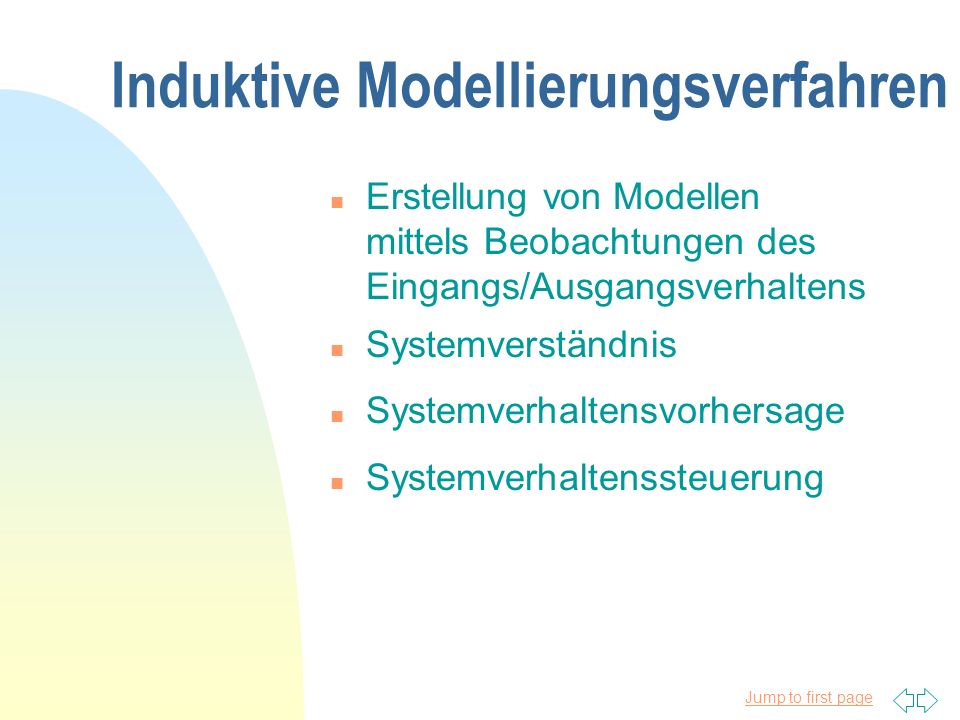 Induktive Modellierungsverfahren

n Erstellung von Modellen mittels Beobachtungen des Eingangs/Ausgangsverhaltens

n Systemverständnis

n Systemverhaltensvorhersage

n Systemverhaltenssteuerung

Jump to first page